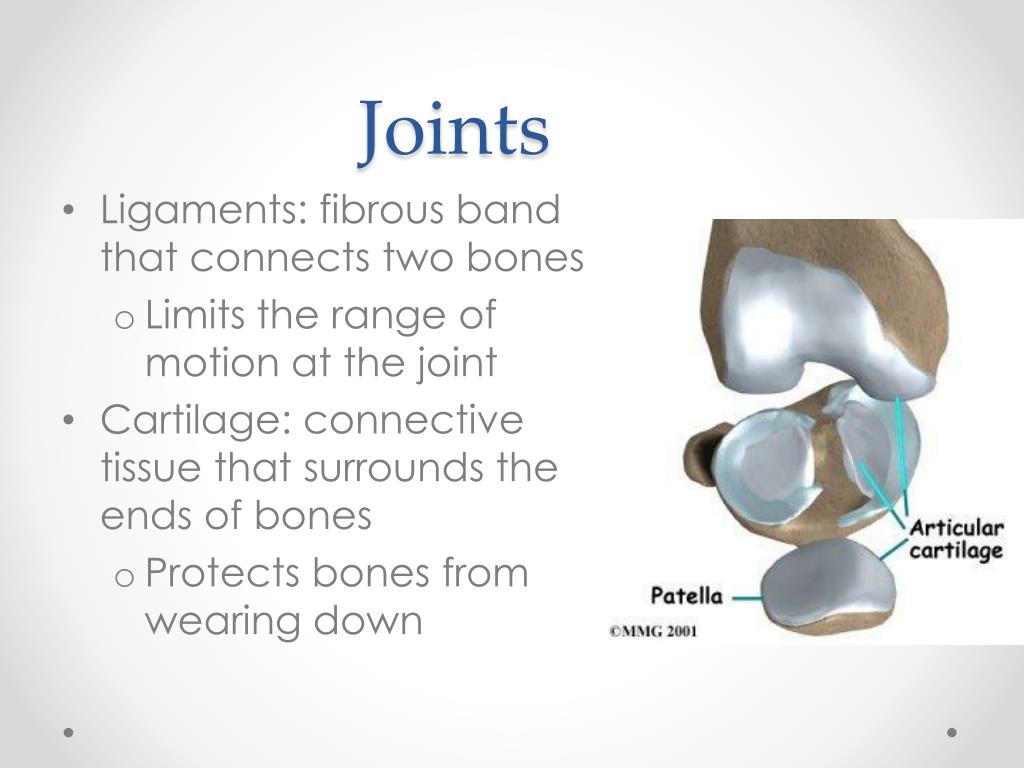 Joints

• Ligaments: fibrous band that connects two bones
  o Limits the range of motion at the joint
• Cartilage: connective tissue that surrounds the ends of bones
  o Protects bones from wearing down

Articular cartilage

Patella

©MMG 2001